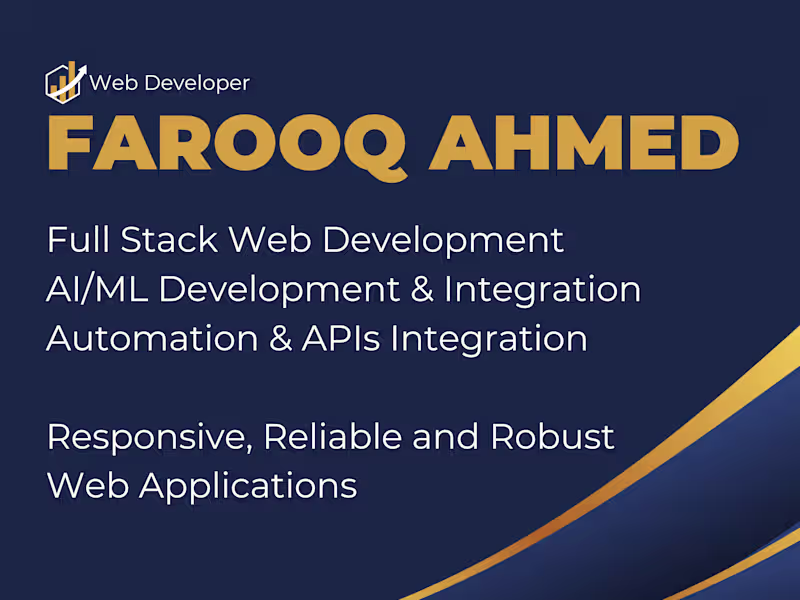 Web Developer

FAROOQ AHMED

Full Stack Web Development
AI/ML Development & Integration
Automation & APIs Integration

Responsive, Reliable and Robust Web Applications